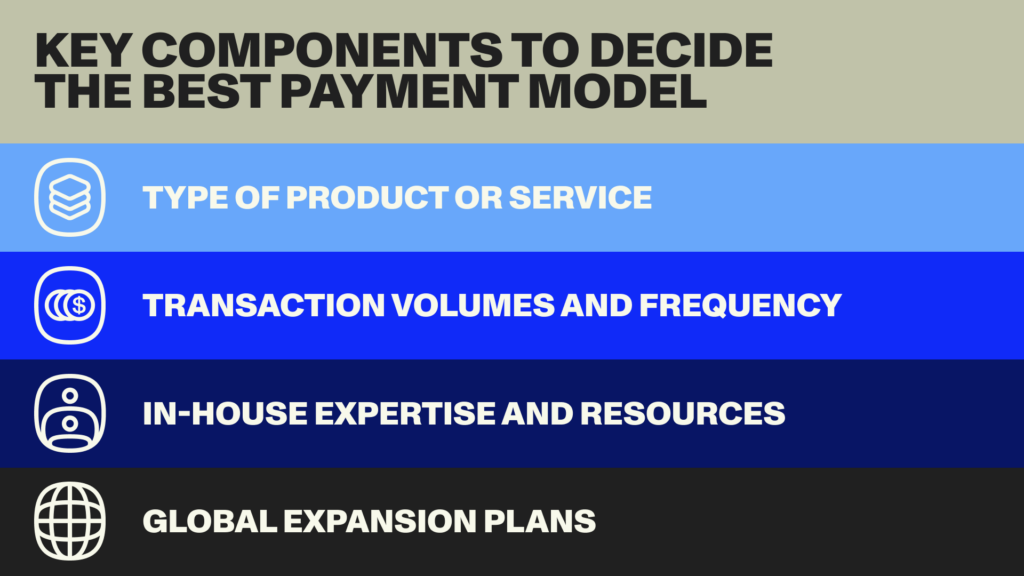 KEY COMPONENTS TO DECIDE THE BEST PAYMENT MODEL

TYPE OF PRODUCT OR SERVICE

TRANSACTION VOLUMES AND FREQUENCY

IN-HOUSE EXPERTISE AND RESOURCES

GLOBAL EXPANSION PLANS